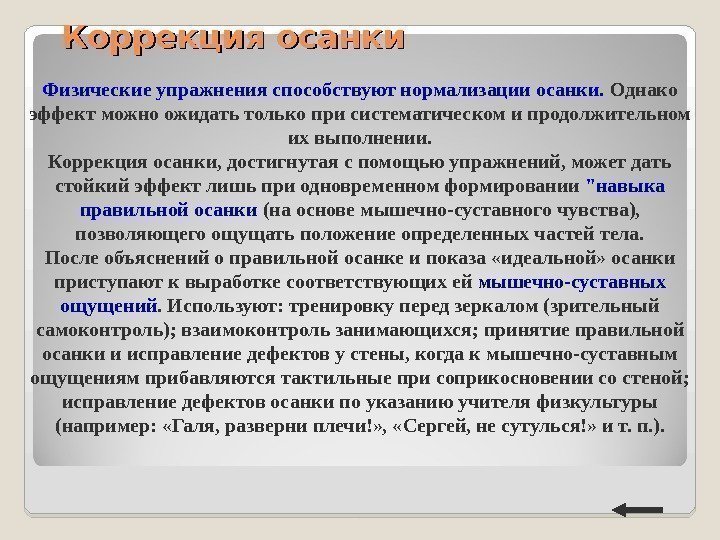 Коррекция осанки

Физические упражнения способствуют нормализации осанки. Однако эффект можно ожидать только при систематическом и продолжительном их выполнении.
Коррекция осанки, достигнутая с помощью упражнений, может дать стойкий эффект лишь при одновременном формировании "навыка правильной осанки (на основе мышечно-суставного чувства), позволяющего ощущать положение определенных частей тела.
После объяснений о правильной осанке и показа «идеальной» осанки приступают к выработке соответствующих ей мышечно-суставных ощущений. Используют: тренировку перед зеркалом (зрительный самоконтроль); взаимоконтроль занимающихся; принятие правильной осанки и исправление дефектов у стены, когда к мышечно-суставным ощущениям прибавляются тактильные при соприкосновении со стеной; исправление дефектов осанки по указанию учителя физкультуры (например: «Галя, разверни плечи!», «Сергей, не сутулься!» и т. п.).